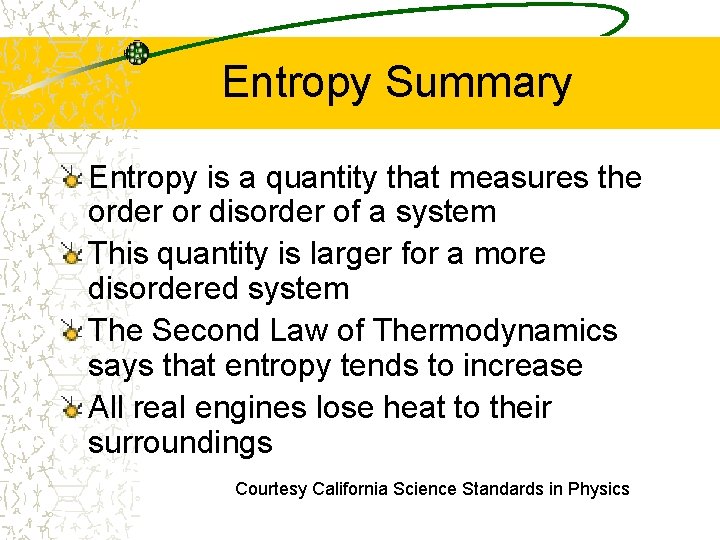 Entropy Summary

Entropy is a quantity that measures the order or disorder of a system

This quantity is larger for a more disordered system

The Second Law of Thermodynamics says that entropy tends to increase

All real engines lose heat to their surroundings

Courtesy California Science Standards in Physics